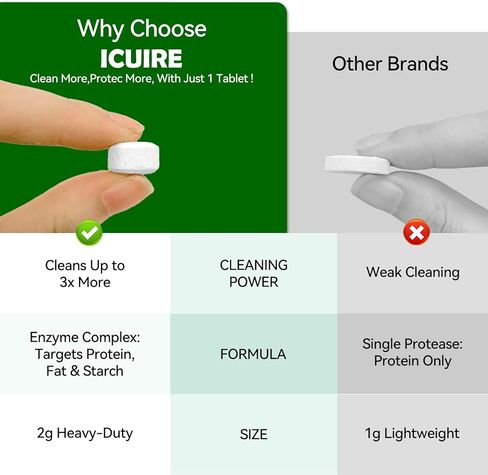 Why Choose
ICUIRE
Clean More,Protec More, With Just 1 Tablet !

Other Brands

| Cleans Up to 3x More | CLEANING POWER | Weak Cleaning |
|---|---|---|
| Enzyme Complex: Targets Protein, Fat & Starch | FORMULA | Single Protease: Protein Only |
| 2g Heavy-Duty | SIZE | 1g Lightweight |